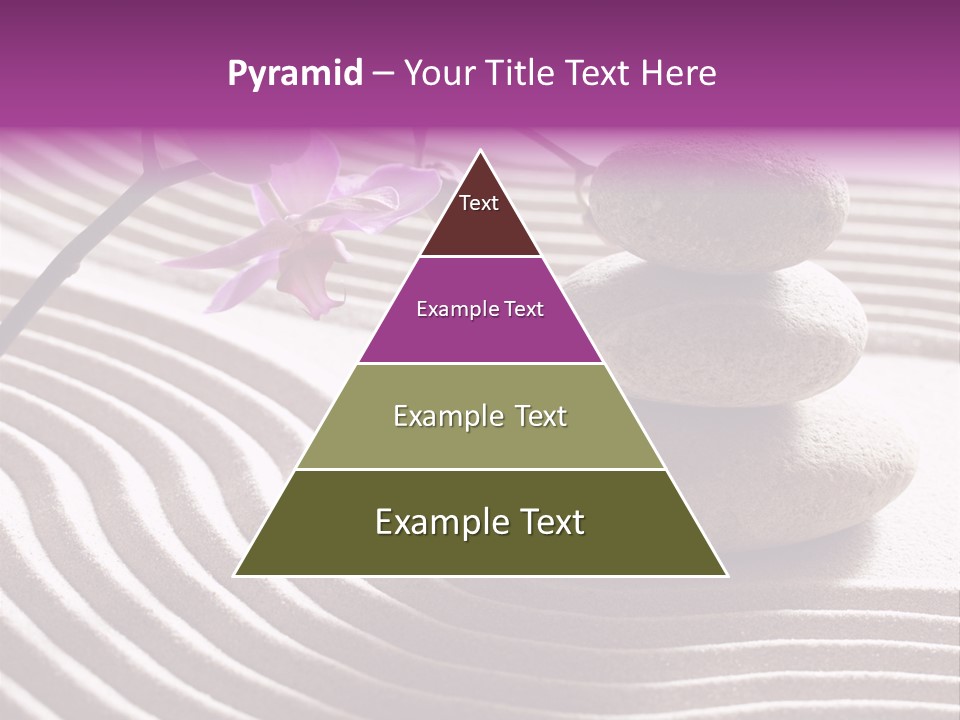 Pyramid – Your Title Text Here

Text

Example Text

Example Text

Example Text